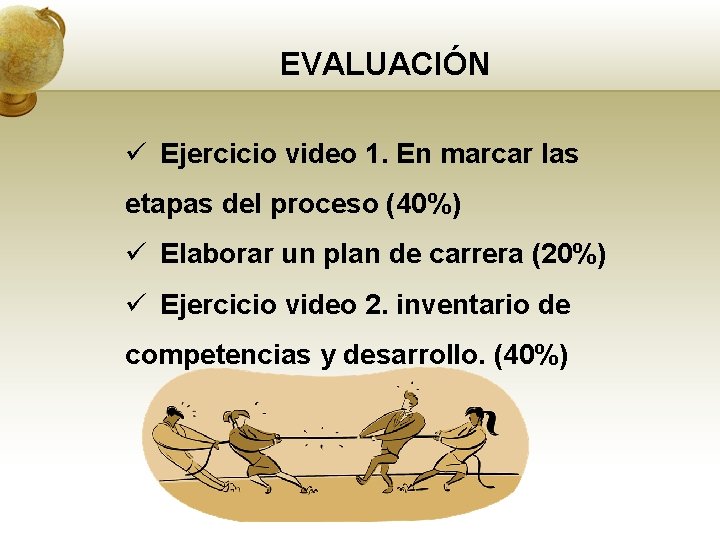 EVALUACIÓN

✓ Ejercicio video 1. En marcar las etapas del proceso (40%)

✓ Elaborar un plan de carrera (20%)

✓ Ejercicio video 2. inventario de competencias y desarrollo. (40%)